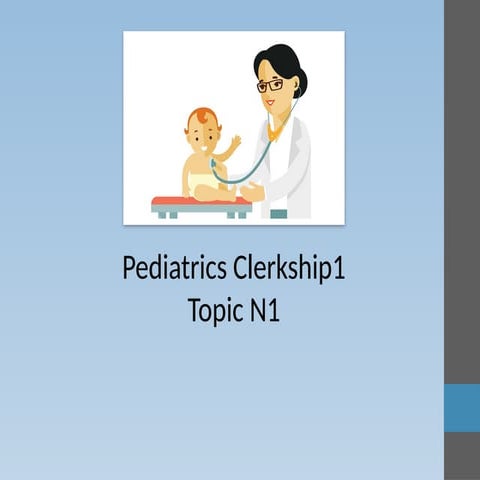 Pediatrics Clerkship1
Topic N1